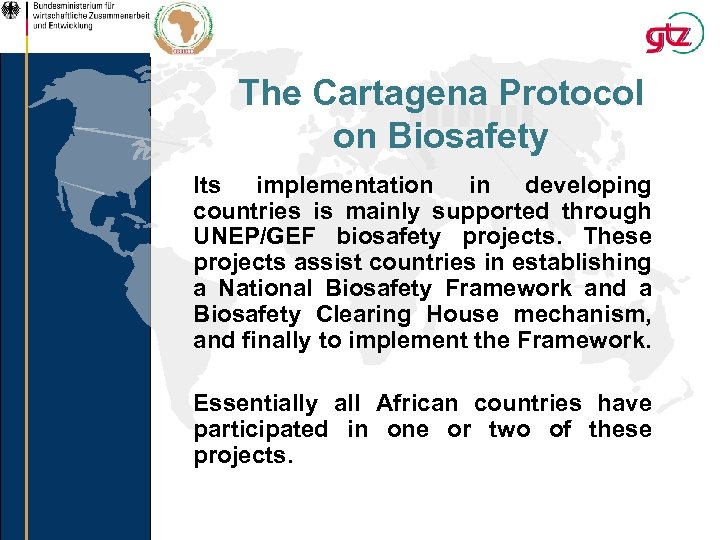 Bundesministerium für wirtschaftliche Zusammenarbeit und Entwicklung

gtz

The Cartagena Protocol on Biosafety

Its implementation in developing countries is mainly supported through UNEP/GEF biosafety projects. These projects assist countries in establishing a National Biosafety Framework and a Biosafety Clearing House mechanism, and finally to implement the Framework.

Essentially all African countries have participated in one or two of these projects.